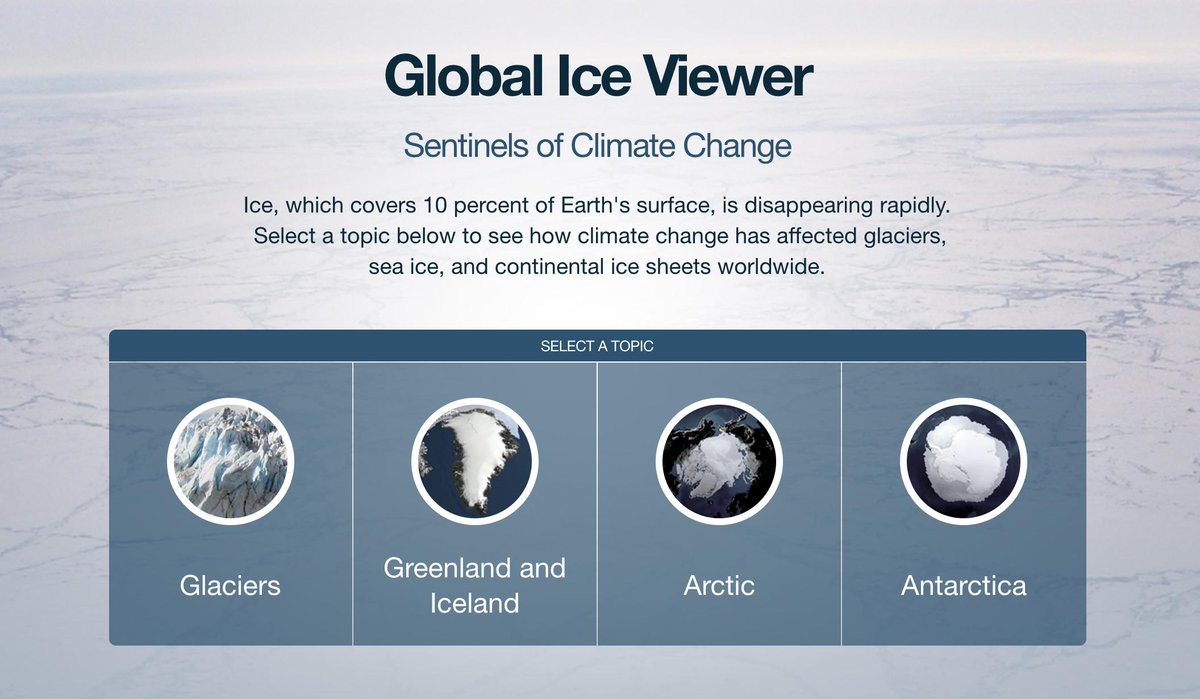 Global Ice Viewer

Sentinels of Climate Change

Ice, which covers 10 percent of Earth's surface, is disappearing rapidly. Select a topic below to see how climate change has affected glaciers, sea ice, and continental ice sheets worldwide.

SELECT A TOPIC

Glaciers

Greenland and Iceland

Arctic

Antarctica